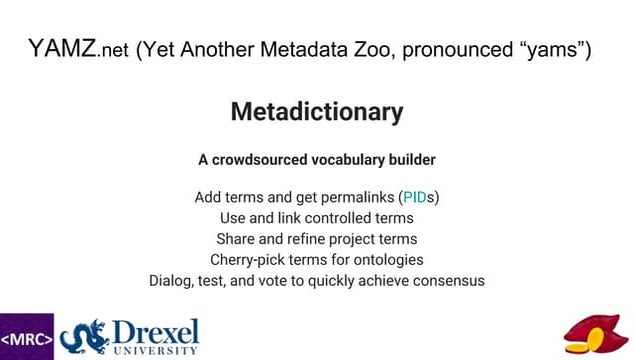 YAMZ.net (Yet Another Metadata Zoo, pronounced “yams”)

Metadictionary

A crowdsourced vocabulary builder

Add terms and get permalinks (PIDs)
Use and link controlled terms
Share and refine project terms
Cherry-pick terms for ontologies
Dialog, test, and vote to quickly achieve consensus

<MRC>

Drexel UNIVERSITY